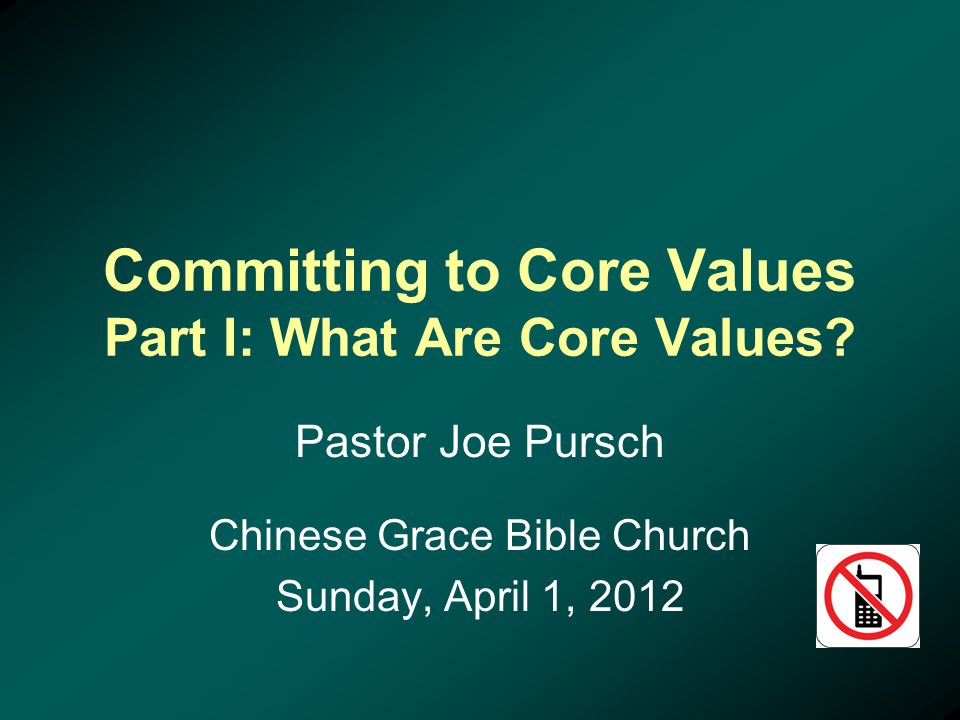 Committing to Core Values
Part I: What Are Core Values?

Pastor Joe Pursch

Chinese Grace Bible Church
Sunday, April 1, 2012